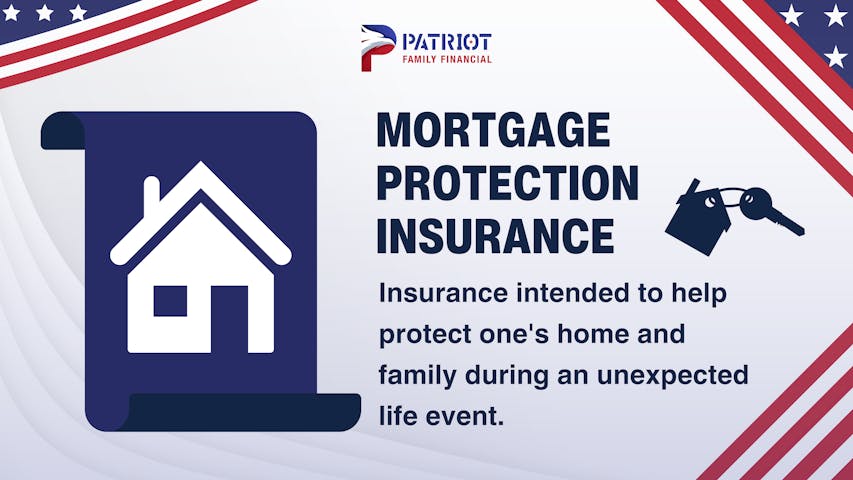 PATRIOT
FAMILY FINANCIAL

MORTGAGE PROTECTION INSURANCE

Insurance intended to help protect one's home and family during an unexpected life event.